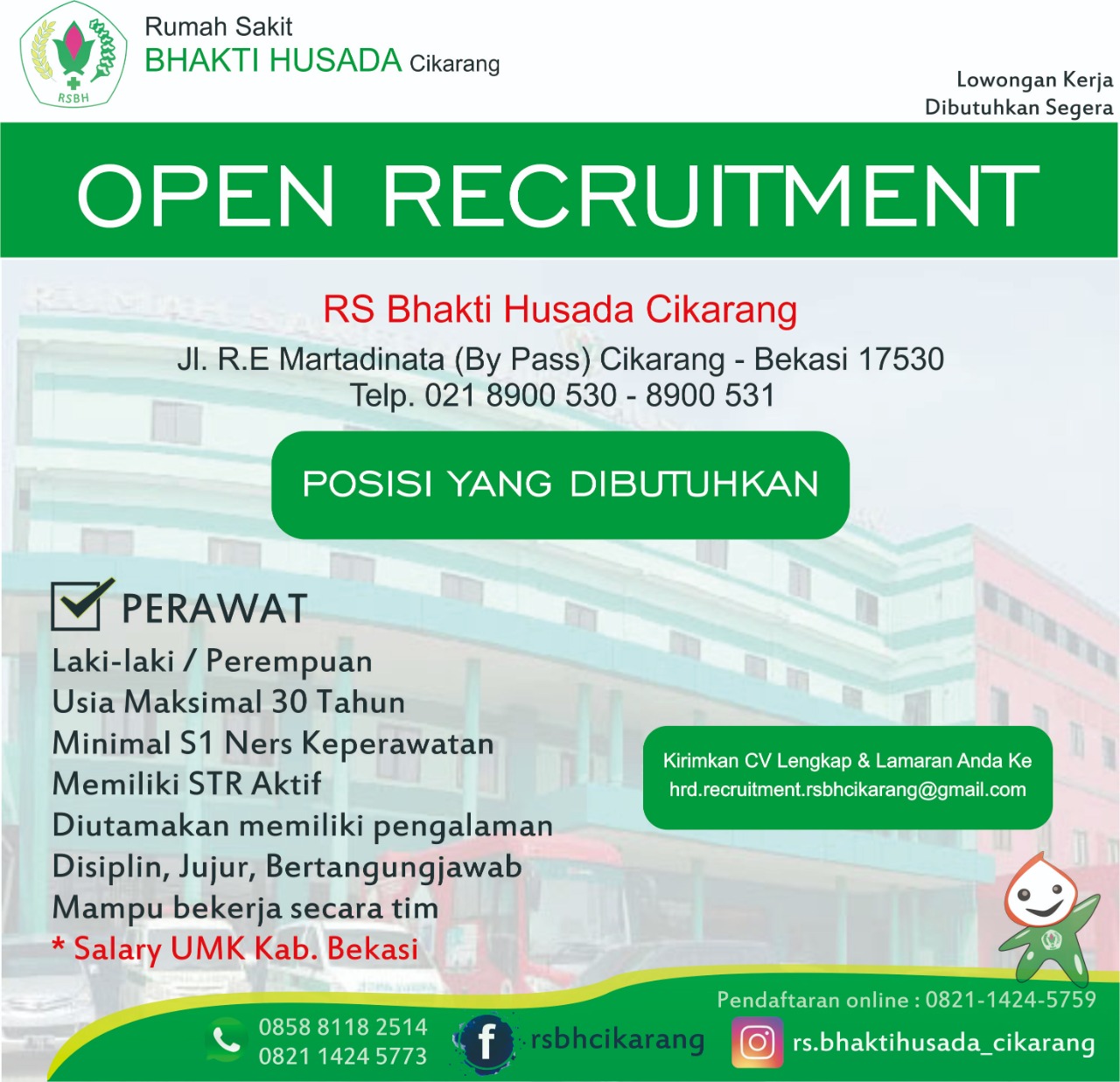 RSBH

Rumah Sakit
BHAKTI HUSADA Cikarang

Lowongan Kerja
Dibutuhkan Segera

OPEN RECRUITMENT

RS Bhakti Husada Cikarang
Jl. R.E Martadinata (By Pass) Cikarang - Bekasi 17530
Telp. 021 8900 530 - 8900 531

POSISI YANG DIBUTUHKAN

PERAWAT
Laki-laki / Perempuan
Usia Maksimal 30 Tahun
Minimal S1 Ners Keperawatan
Memiliki STR Aktif
Diutamakan memiliki pengalaman
Disiplin, Jujur, Bertangungjawab
Mampu bekerja secara tim
* Salary UMK Kab. Bekasi

Kirimkan CV Lengkap & Lamaran Anda Ke
hrd.recruitment.rsbhcikarang@gmail.com

Pendaftaran online : 0821-1424-5759

0858 8118 2514
0821 1424 5773

rsbhcikarang

rs.bhaktihusada_cikarang